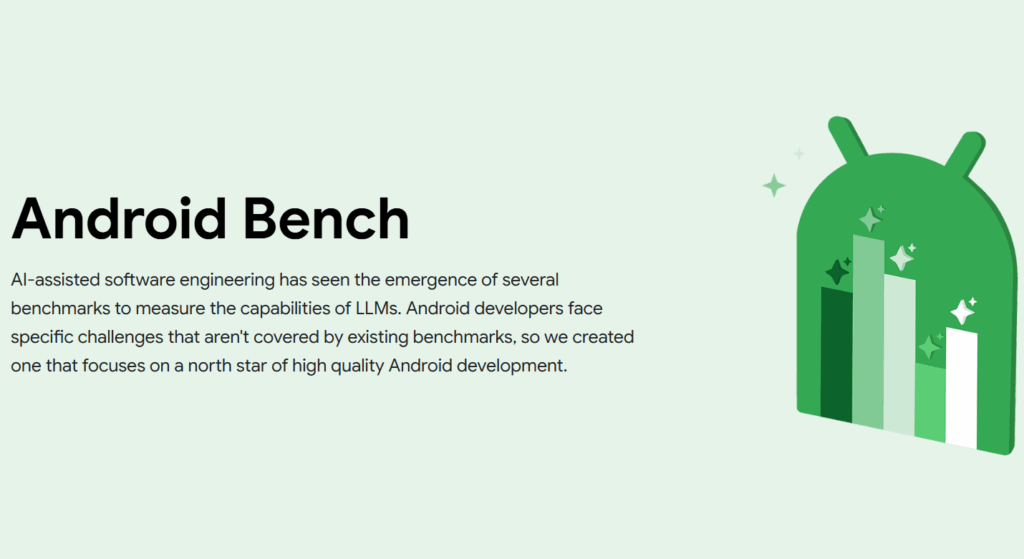 Android Bench

AI-assisted software engineering has seen the emergence of several benchmarks to measure the capabilities of LLMs. Android developers face specific challenges that aren't covered by existing benchmarks, so we created one that focuses on a north star of high quality Android development.